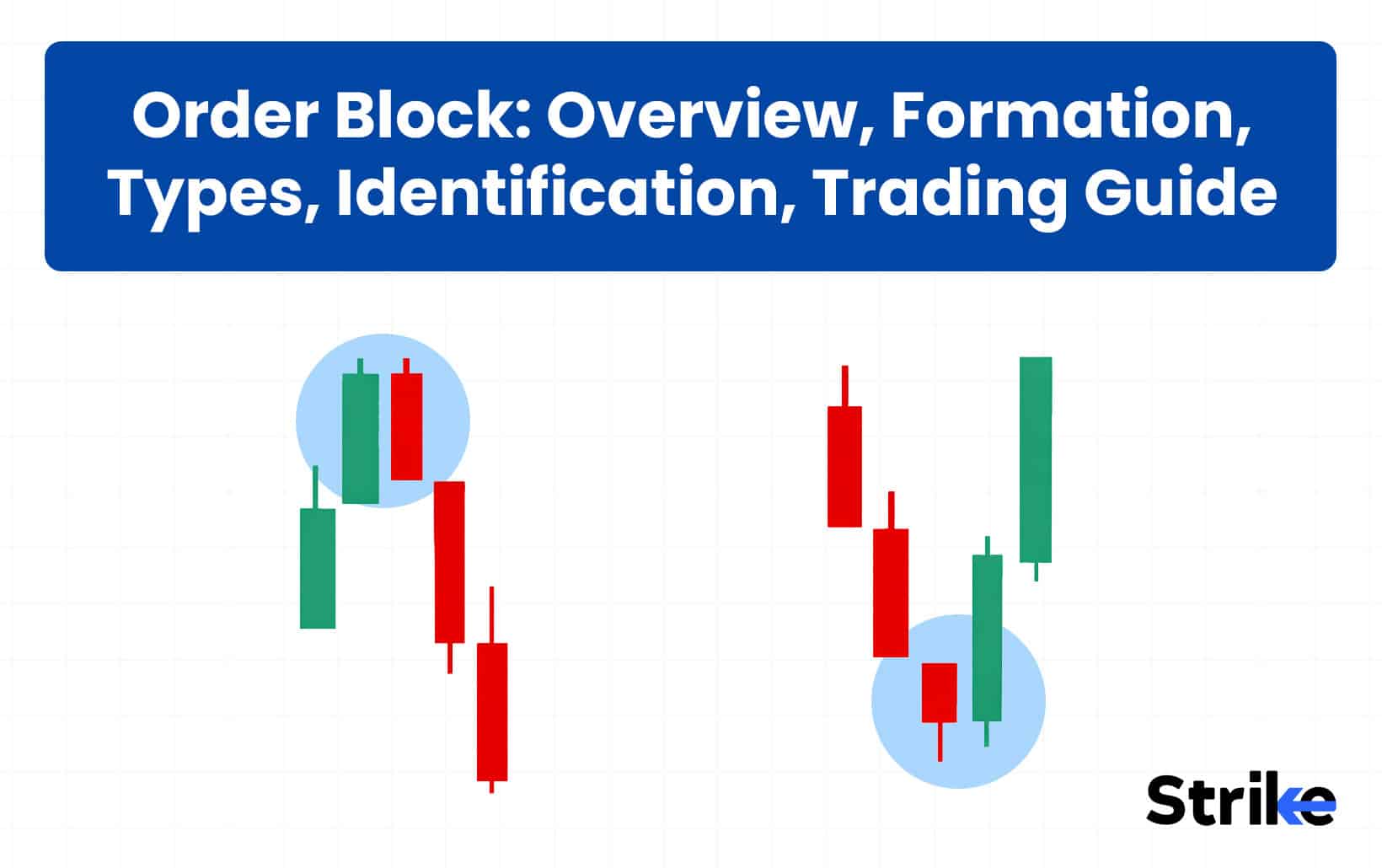 Order Block: Overview, Formation, Types, Identification, Trading Guide

Strike